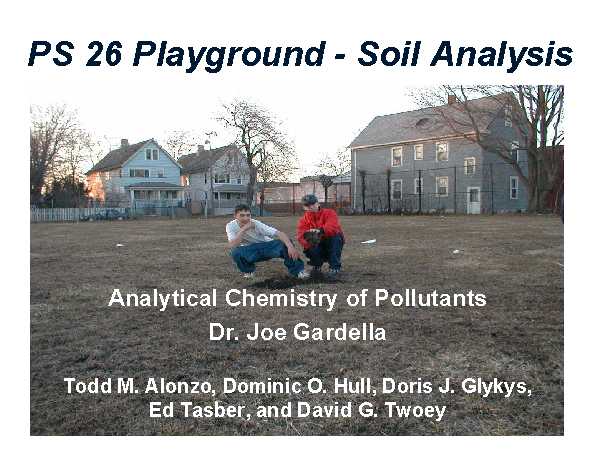 PS 26 Playground - Soil Analysis

Analytical Chemistry of Pollutants

Dr. Joe Gardella

Todd M. Alonzo, Dominic O. Hull, Doris J. Glykys, Ed Tasber, and David G. Twoey